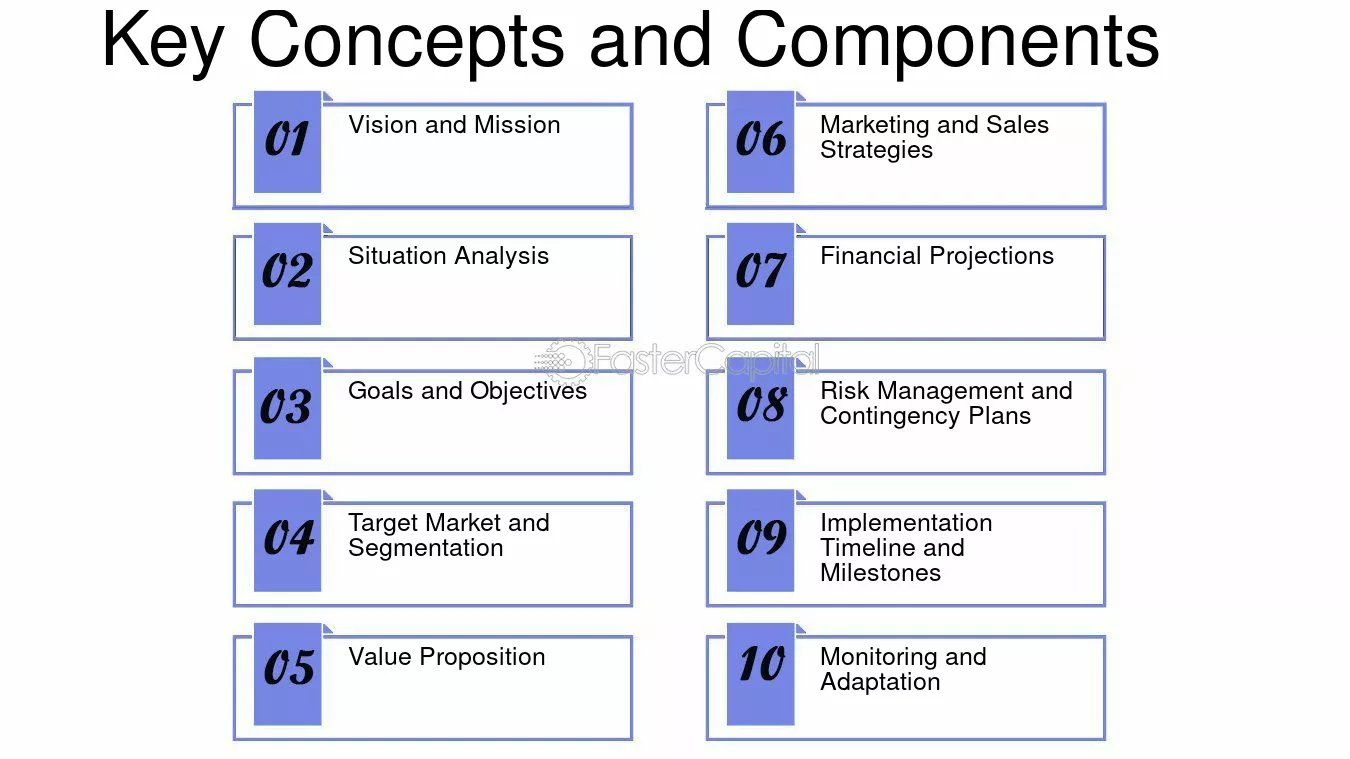 Key Concepts and Components

01 Vision and Mission

02 Situation Analysis

03 Goals and Objectives

04 Target Market and Segmentation

05 Value Proposition

06 Marketing and Sales Strategies

07 Financial Projections

08 Risk Management and Contingency Plans

09 Implementation Timeline and Milestones

10 Monitoring and Adaptation

FasterCapital